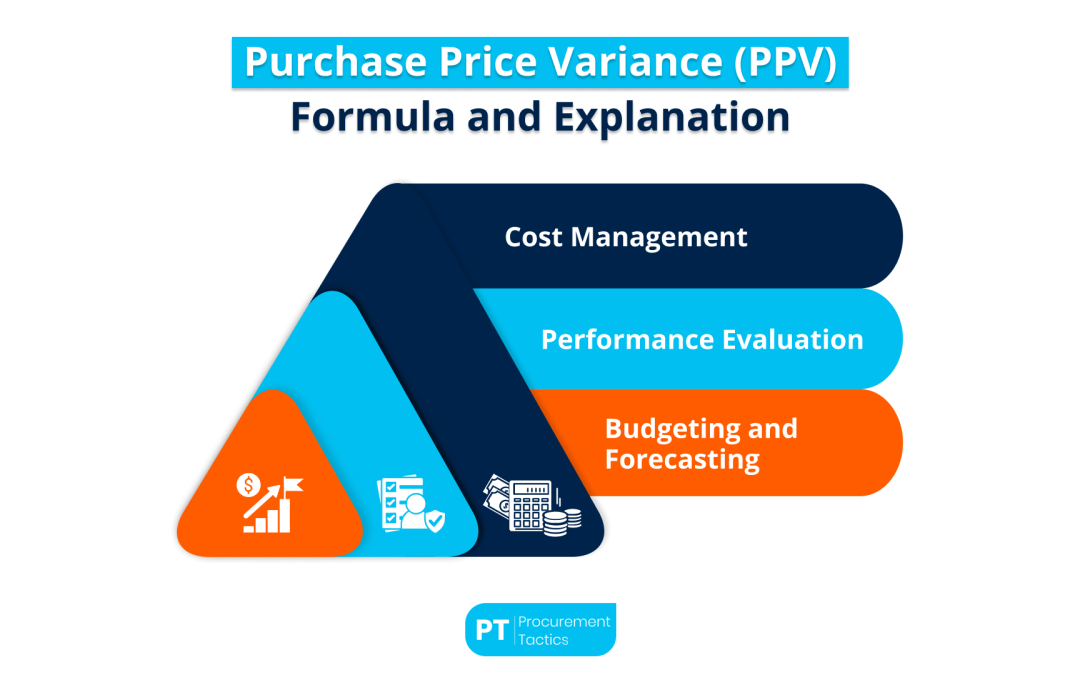 Purchase Price Variance (PPV)
Formula and Explanation

Cost Management

Performance Evaluation

Budgeting and Forecasting

PT Procurement Tactics